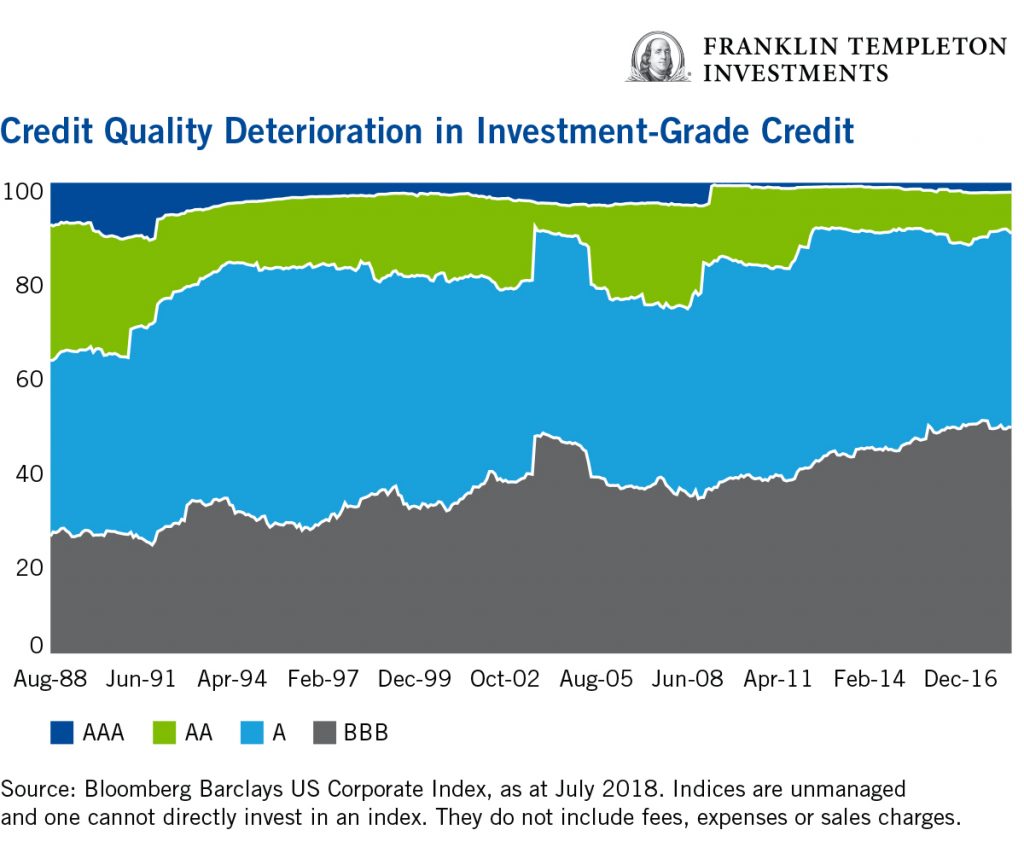 FRANKLIN TEMPLETON INVESTMENTS

Credit Quality Deterioration in Investment-Grade Credit

100
80
60
40
20
0

Aug-88 Jun-91 Apr-94 Feb-97 Dec-99 Oct-02 Aug-05 Jun-08 Apr-11 Feb-14 Dec-16

AAA AA A BBB

Source: Bloomberg Barclays US Corporate Index, as at July 2018. Indices are unmanaged and one cannot directly invest in an index. They do not include fees, expenses or sales charges.